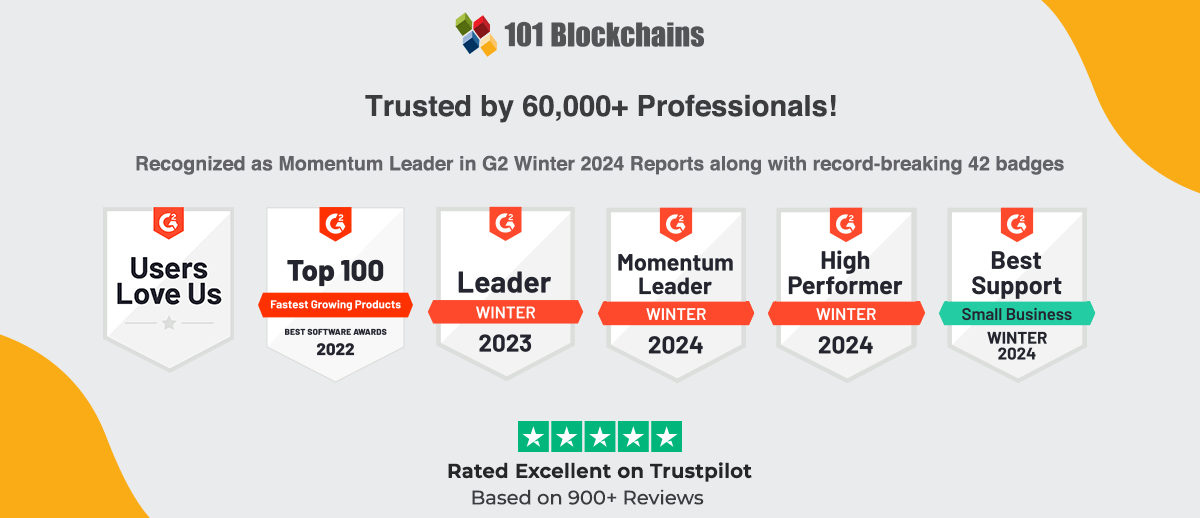 101 Blockchains

Trusted by 60,000+ Professionals!

Recognized as Momentum Leader in G2 Winter 2024 Reports along with record-breaking 42 badges

G2
Users Love Us

G2
Top 100
Fastest Growing Products
BEST SOFTWARE AWARDS
2022

G2
Leader
WINTER
2023

G2
Momentum Leader
WINTER
2024

G2
High Performer
WINTER
2024

G2
Best Support
Small Business
WINTER
2024

Rated Excellent on Trustpilot
Based on 900+ Reviews